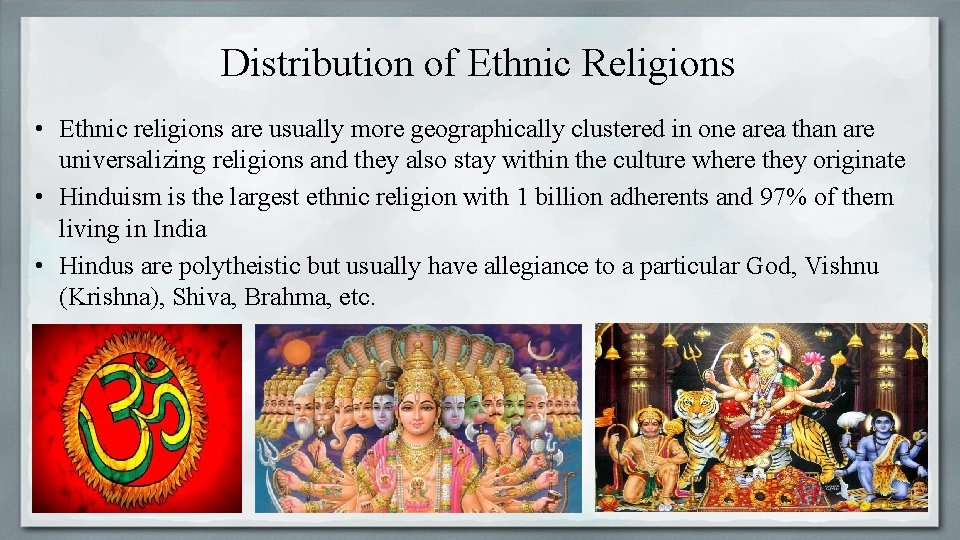 Distribution of Ethnic Religions

• Ethnic religions are usually more geographically clustered in one area than are universalizing religions and they also stay within the culture where they originate
• Hinduism is the largest ethnic religion with 1 billion adherents and 97% of them living in India
• Hindus are polytheistic but usually have allegiance to a particular God, Vishnu (Krishna), Shiva, Brahma, etc.